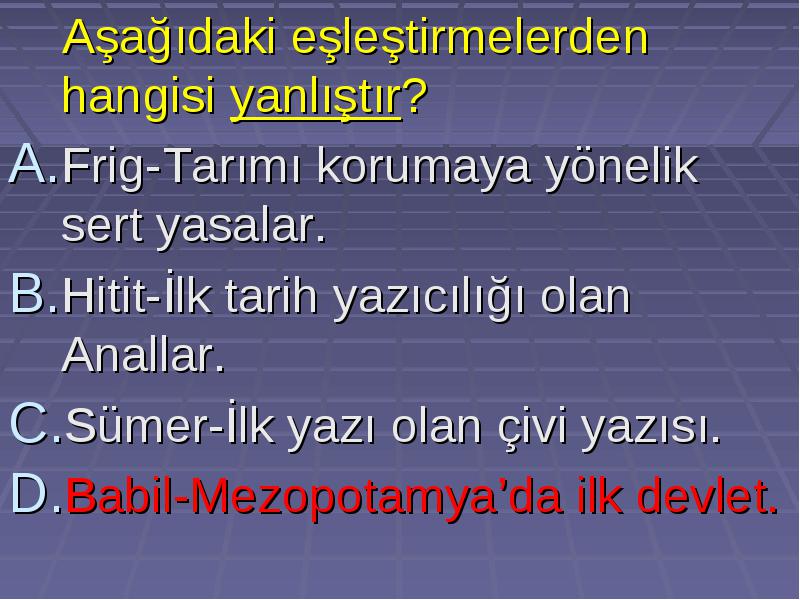 Aşağıdaki eşleştirmelerden hangisi yanlıştır?

A. Frig-Tarımı korumaya yönelik sert yasalar.

B. Hitit-İlk tarih yazıcılığı olan Anallar.

C. Sümer-İlk yazı olan çivi yazısı.

D. Babil-Mezopotamya'da ilk devlet.